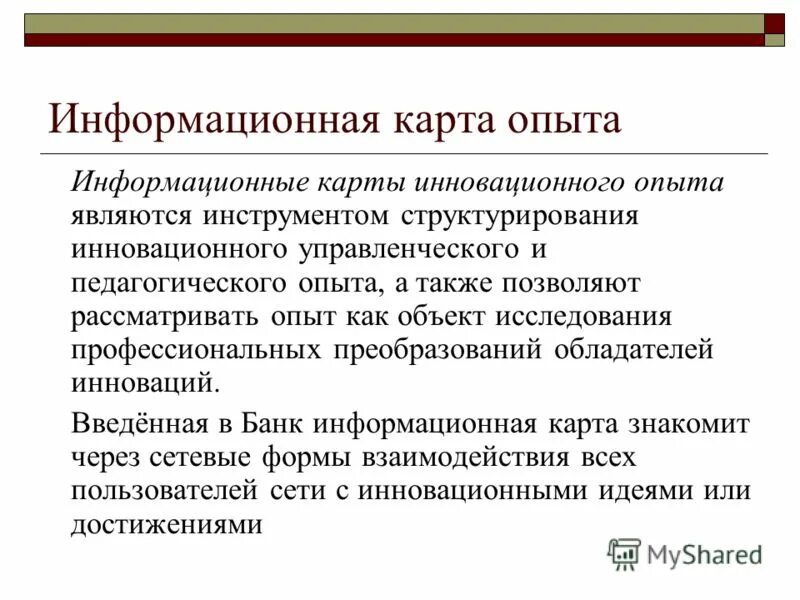 Информационная карта опыта

Информационные карты инновационного опыта являются инструментом структурирования инновационного управленческого и педагогического опыта, а также позволяют рассматривать опыт как объект исследования профессиональных преобразований обладателей инноваций.

Введённая в Банк информационная карта знакомит через сетевые формы взаимодействия всех пользователей сети с инновационными идеями или достижениями

MyShared